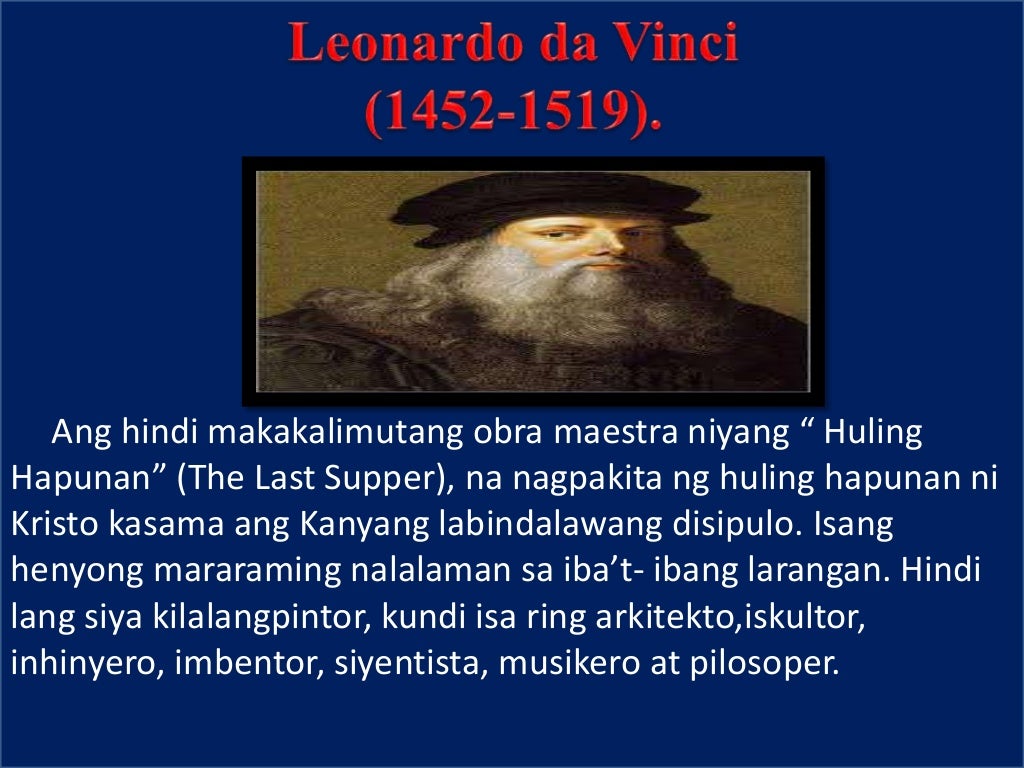 Leonardo da Vinci
(1452-1519).

Ang hindi makakalimutang obra maestra niyang “ Huling Hapunan” (The Last Supper), na nagpakita ng huling hapunan ni Kristo kasama ang Kanyang labindalawang disipulo. Isang henyong mararaming nalalaman sa iba’t- ibang larangan. Hindi lang siya kilalangpintor, kundi isa ring arkitekto,iskultor, inhinyero, imbentor, siyentista, musikero at pilosoper.